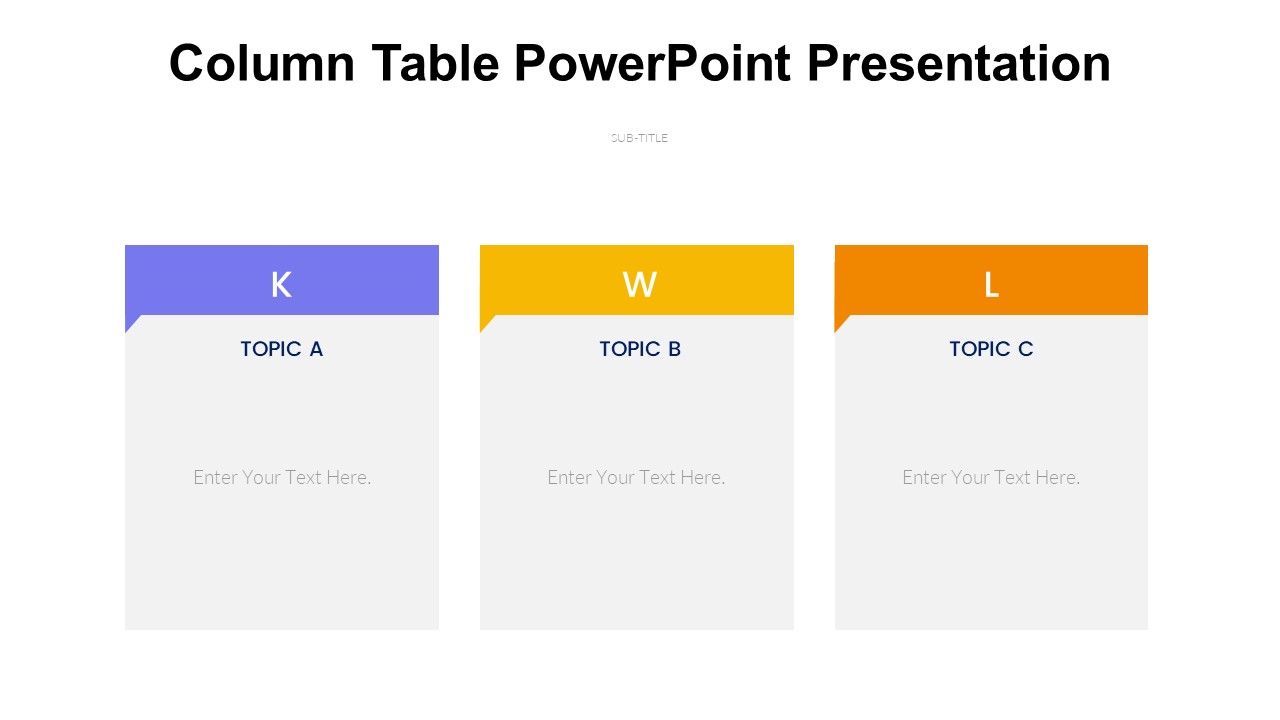 Column Table PowerPoint Presentation

SUB-TITLE

K

TOPIC A

Enter Your Text Here.

W

TOPIC B

Enter Your Text Here.

L

TOPIC C

Enter Your Text Here.